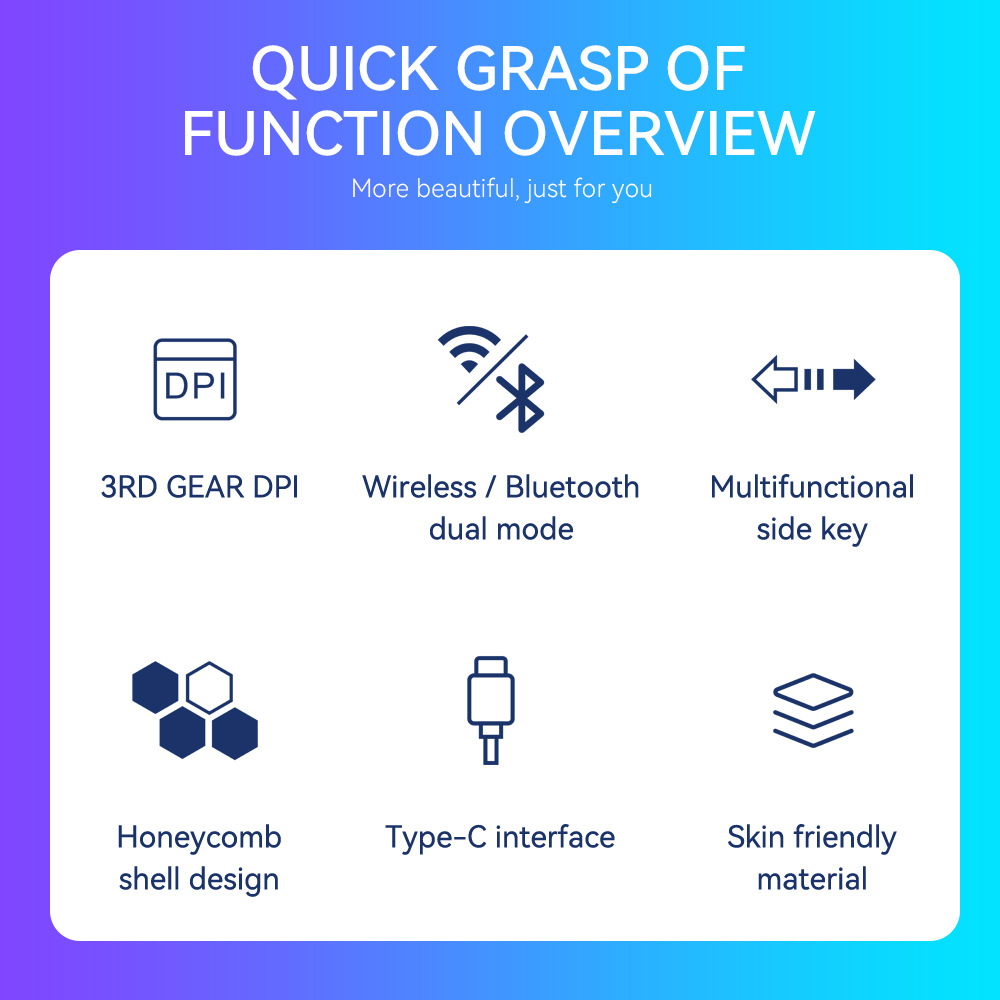 QUICK GRASP OF FUNCTION OVERVIEW
More beautiful, just for you

DPI

3RD GEAR DPI

Wireless / Bluetooth dual mode

Multifunctional side key

Honeycomb shell design

Type-C interface

Skin friendly material